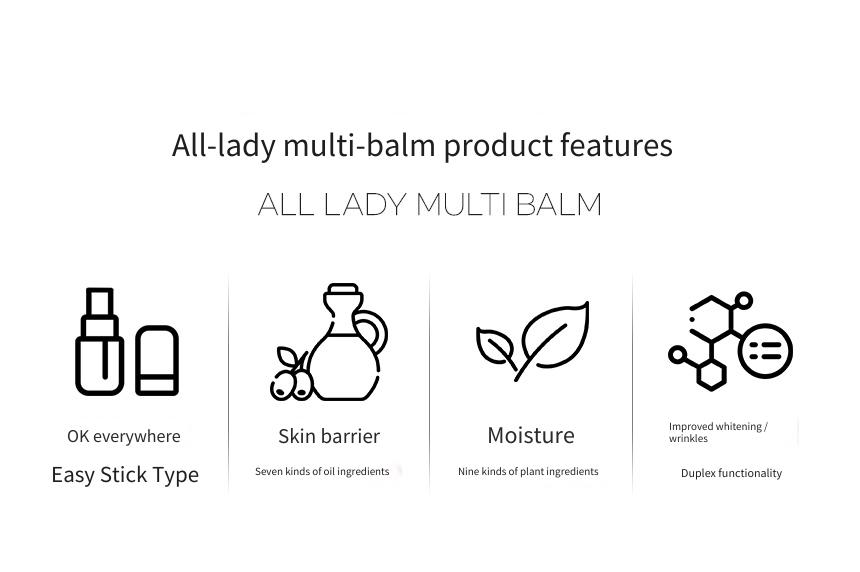 All-lady multi-balm product features

ALL LADY MULTI BALM

OK everywhere

Easy Stick Type

Skin barrier

Seven kinds of oil ingredients

Moisture

Nine kinds of plant ingredients

Improved whitening / wrinkles

Duplex functionality